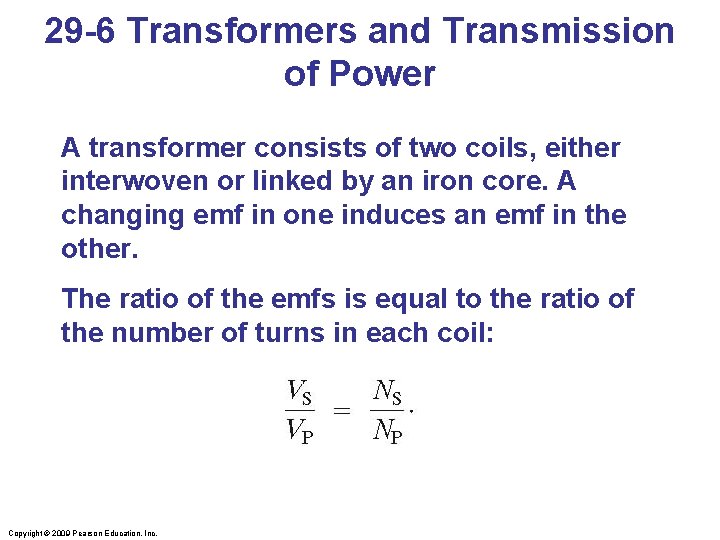 29-6 Transformers and Transmission of Power

A transformer consists of two coils, either interwoven or linked by an iron core. A changing emf in one induces an emf in the other.

The ratio of the emfs is equal to the ratio of the number of turns in each coil:

$\frac{V_S}{V_P} = \frac{N_S}{N_P}.$

Copyright © 2009 Pearson Education, Inc.